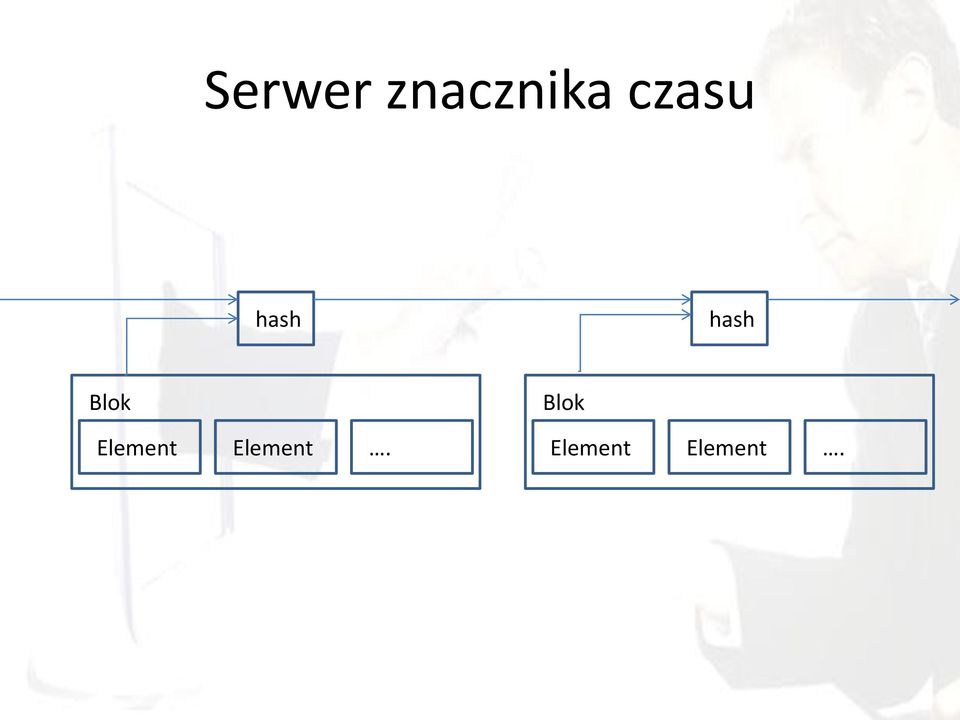 Serwer znacznika czasu

hash

Blok

Element

Element

….

hash

Blok

Element

Element

….